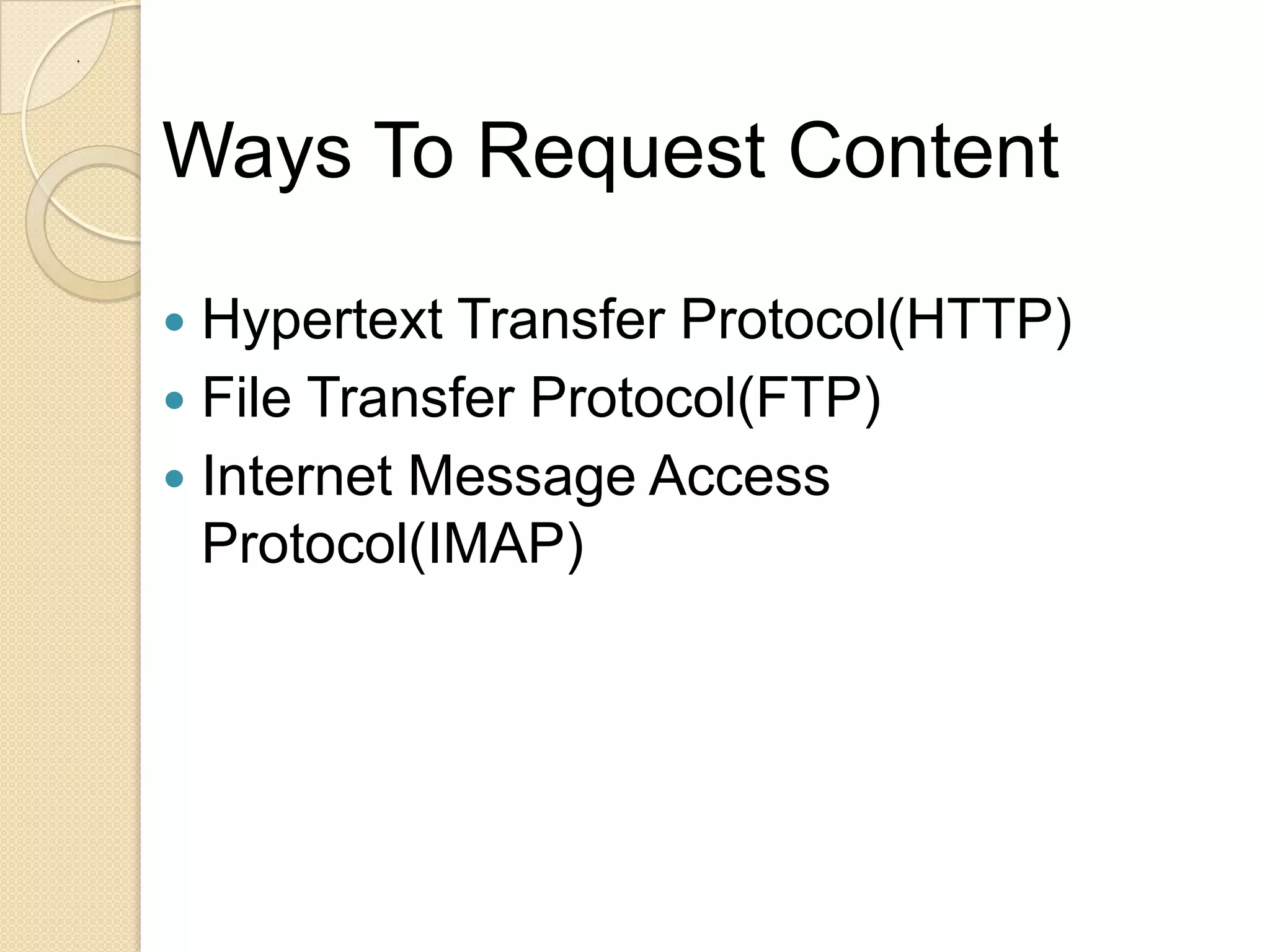 Ways To Request Content

- Hypertext Transfer Protocol(HTTP)
- File Transfer Protocol(FTP)
- Internet Message Access Protocol(IMAP)